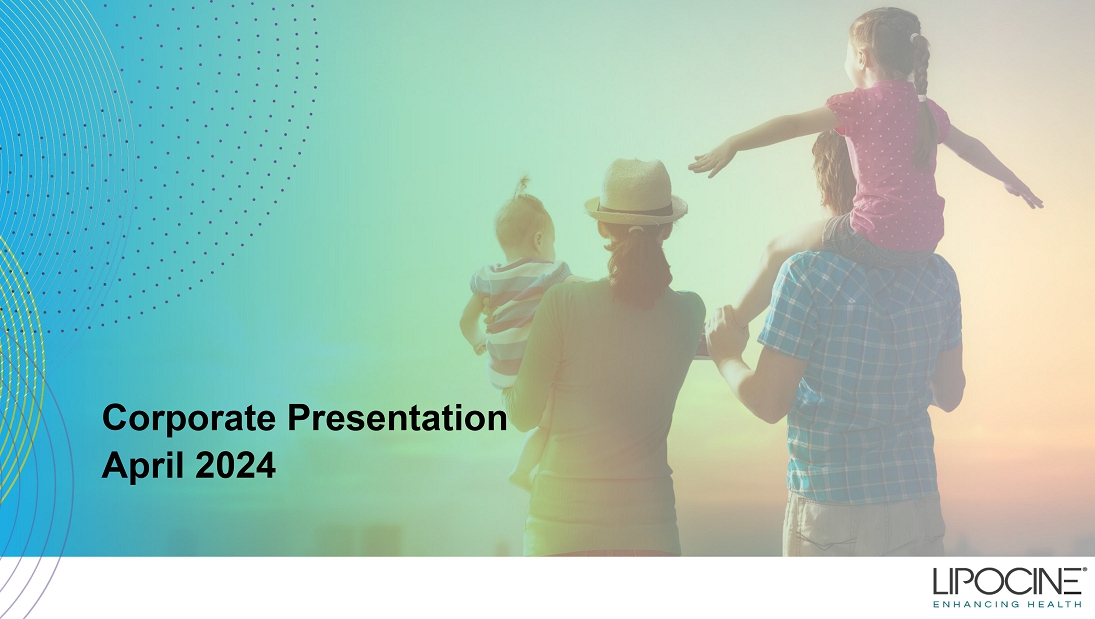 Corporate Presentation
April 2024

LIPOCINE®
ENHANCING HEALTH